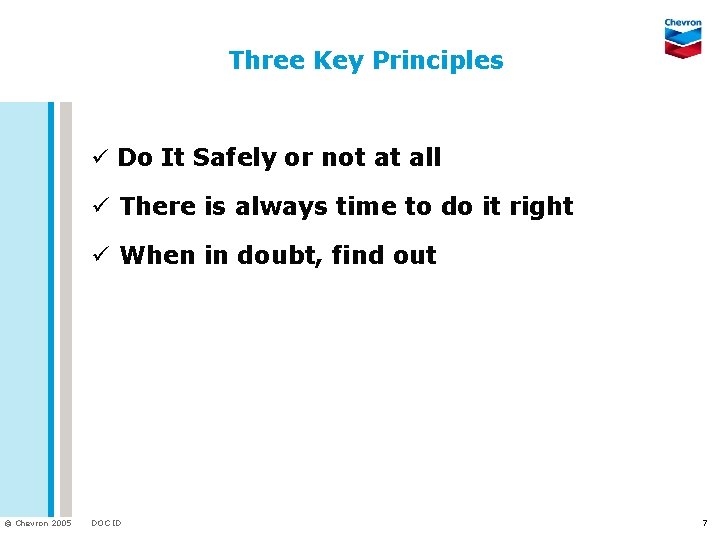 Chevron

Three Key Principles

✓ Do It Safely or not at all

✓ There is always time to do it right

✓ When in doubt, find out

© Chevron 2005 DOC ID 7